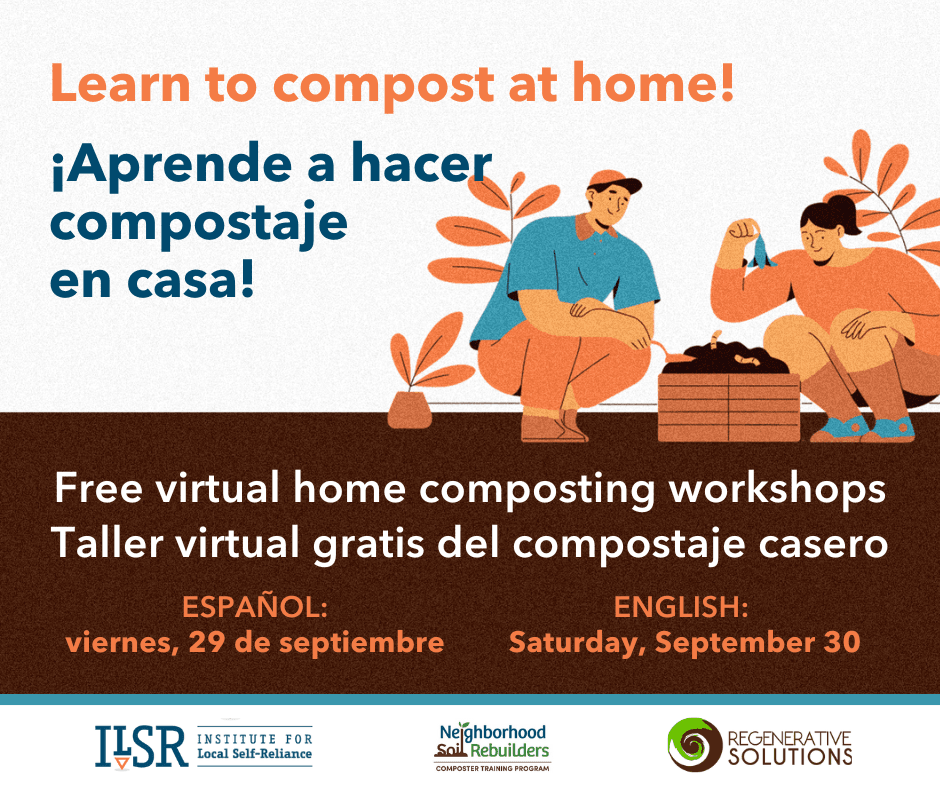 Learn to compost at home!

¡Aprende a hacer compostaje en casa!

Free virtual home composting workshops
Taller virtual gratis del compostaje casero

ESPAÑOL:
viernes, 29 de septiembre

ENGLISH:
Saturday, September 30

ILSR INSTITUTE FOR Local Self-Reliance

Neighborhood Soil Rebuilders
COMPOSTER TRAINING PROGRAM

REGENERATIVE SOLUTIONS